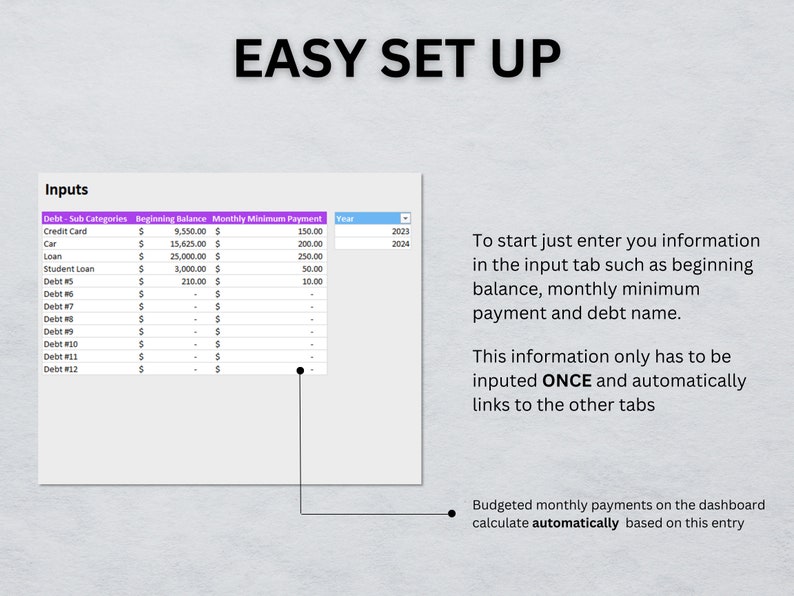 EASY SET UP

Inputs

| Debt - Sub Categories | Beginning Balance | Monthly Minimum Payment |
|---|---|---|
| Credit Card | $ 9,550.00 | $ 150.00 |
| Car | $ 15,625.00 | $ 200.00 |
| Loan | $ 25,000.00 | $ 250.00 |
| Student Loan | $ 3,000.00 | $ 50.00 |
| Debt #5 | $ 210.00 | $ 10.00 |
| Debt #6 | $ - | $ - |
| Debt #7 | $ - | $ - |
| Debt #8 | $ - | $ - |
| Debt #9 | $ - | $ - |
| Debt #10 | $ - | $ - |
| Debt #11 | $ - | $ - |
| Debt #12 | $ - | $ - |

| Year |
|---|
| 2023 |
| 2024 |

To start just enter you information in the input tab such as beginning balance, monthly minimum payment and debt name.

This information only has to be inputed ONCE and automatically links to the other tabs

Budgeted monthly payments on the dashboard calculate automatically based on this entry